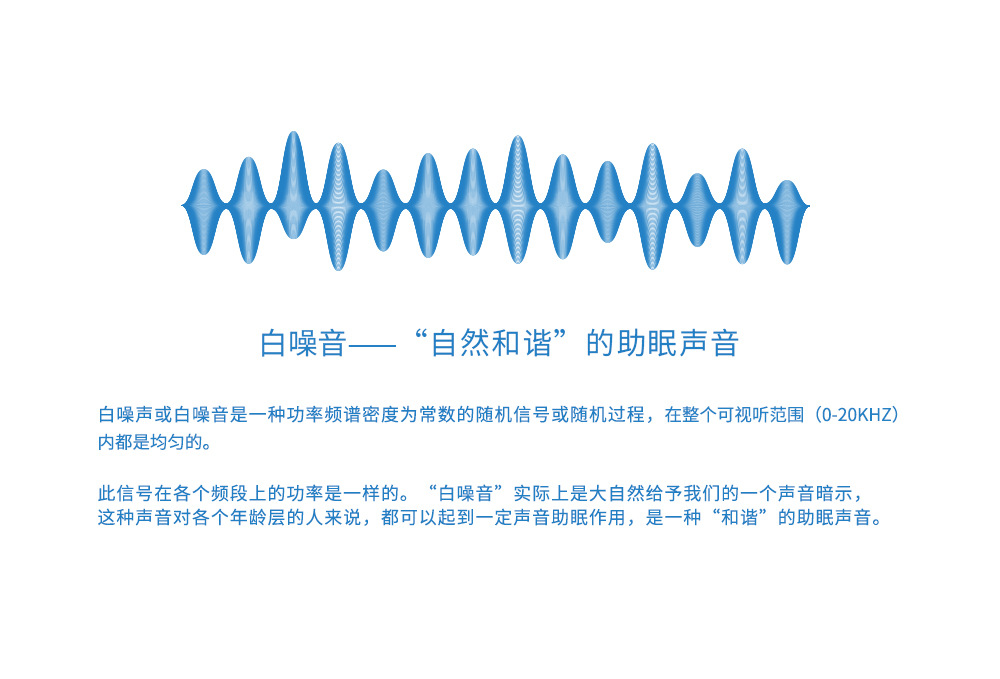 白噪音——“自然和谐”的助眠声音

白噪声或白噪音是一种功率频谱密度为常数的随机信号或随机过程，在整个可视听范围（0-20KHZ）内都是均匀的。

此信号在各个频段上的功率是一样的。“白噪音”实际上是大自然给予我们的一个声音暗示，这种声音对各个年龄层的人来说，都可以起到一定声音助眠作用，是一种“和谐”的助眠声音。